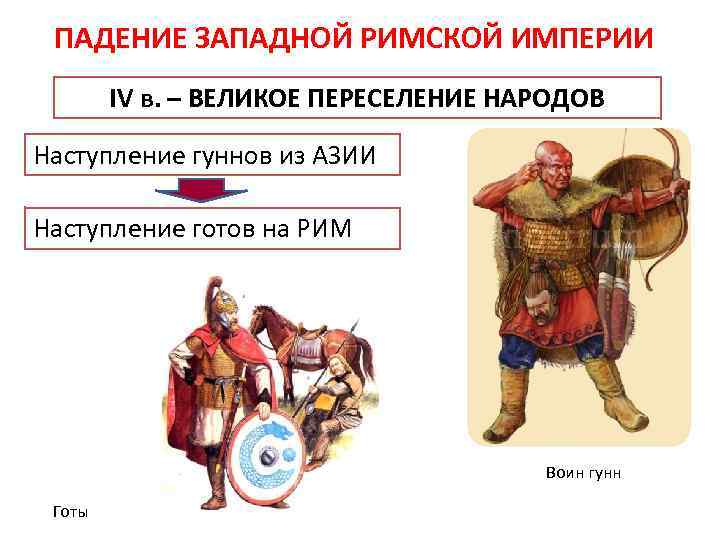 ПАДЕНИЕ ЗАПАДНОЙ РИМСКОЙ ИМПЕРИИ

IV в. – ВЕЛИКОЕ ПЕРЕСЕЛЕНИЕ НАРОДОВ

Наступление гуннов из АЗИИ

Наступление готов на РИМ

Воин гунн

Готы